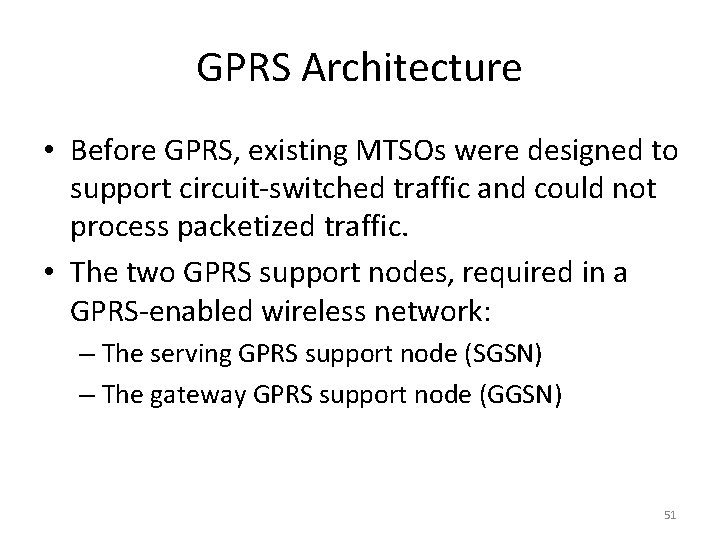 GPRS Architecture

• Before GPRS, existing MTSOs were designed to support circuit-switched traffic and could not process packetized traffic.

• The two GPRS support nodes, required in a GPRS-enabled wireless network:

– The serving GPRS support node (SGSN)

– The gateway GPRS support node (GGSN)

51